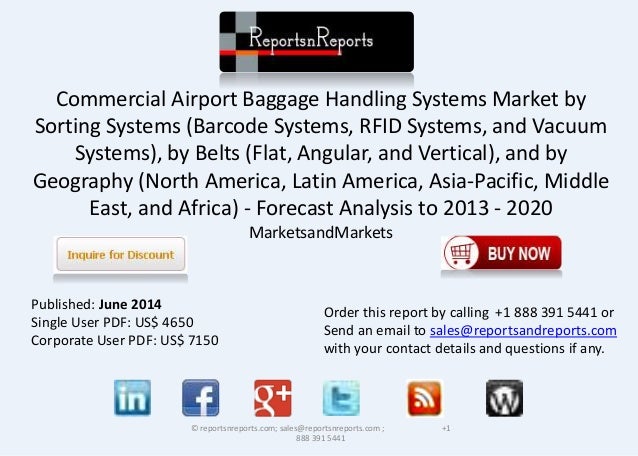 ReportsnReports

Commercial Airport Baggage Handling Systems Market by Sorting Systems (Barcode Systems, RFID Systems, and Vacuum Systems), by Belts (Flat, Angular, and Vertical), and by Geography (North America, Latin America, Asia-Pacific, Middle East, and Africa) - Forecast Analysis to 2013 - 2020

MarketsandMarkets

Inquire for Discount

BUY NOW

Published: June 2014
Single User PDF: US$ 4650
Corporate User PDF: US$ 7150

Order this report by calling +1 888 391 5441 or Send an email to sales@reportsandreports.com with your contact details and questions if any.

in f g+ W

© reportsnreports.com; sales@reportsnreports.com ; +1 888 391 5441